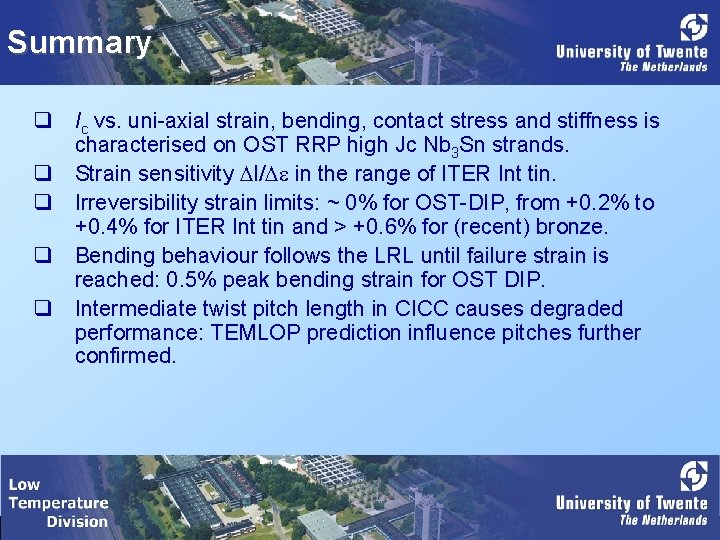 Summary

University of Twente
The Netherlands

❑ $I_c$ vs. uni-axial strain, bending, contact stress and stiffness is characterised on OST RRP high Jc $Nb_3Sn$ strands.

❑ Strain sensitivity $\Delta I/\Delta\varepsilon$ in the range of ITER Int tin.

❑ Irreversibility strain limits: ~ 0% for OST-DIP, from +0.2% to +0.4% for ITER Int tin and > +0.6% for (recent) bronze.

❑ Bending behaviour follows the LRL until failure strain is reached: 0.5% peak bending strain for OST DIP.

❑ Intermediate twist pitch length in CICC causes degraded performance: TEMLOP prediction influence pitches further confirmed.

Low Temperature Division

University of Twente
The Netherlands